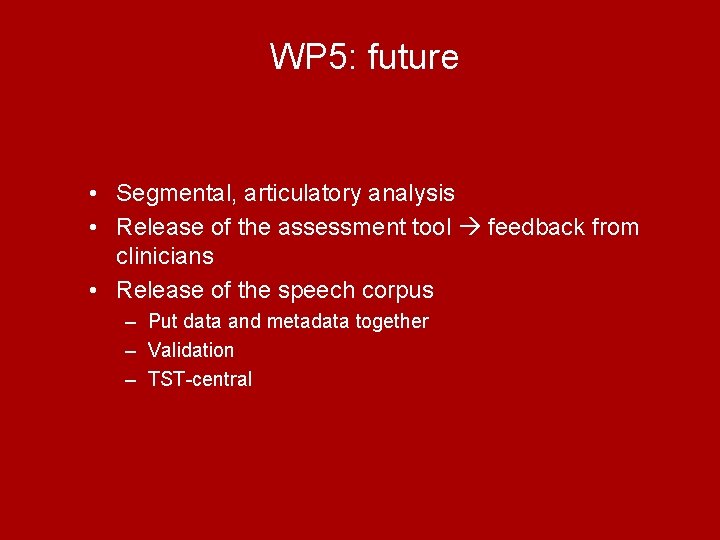 WP5: future

• Segmental, articulatory analysis
• Release of the assessment tool → feedback from clinicians
• Release of the speech corpus
– Put data and metadata together
– Validation
– TST-central